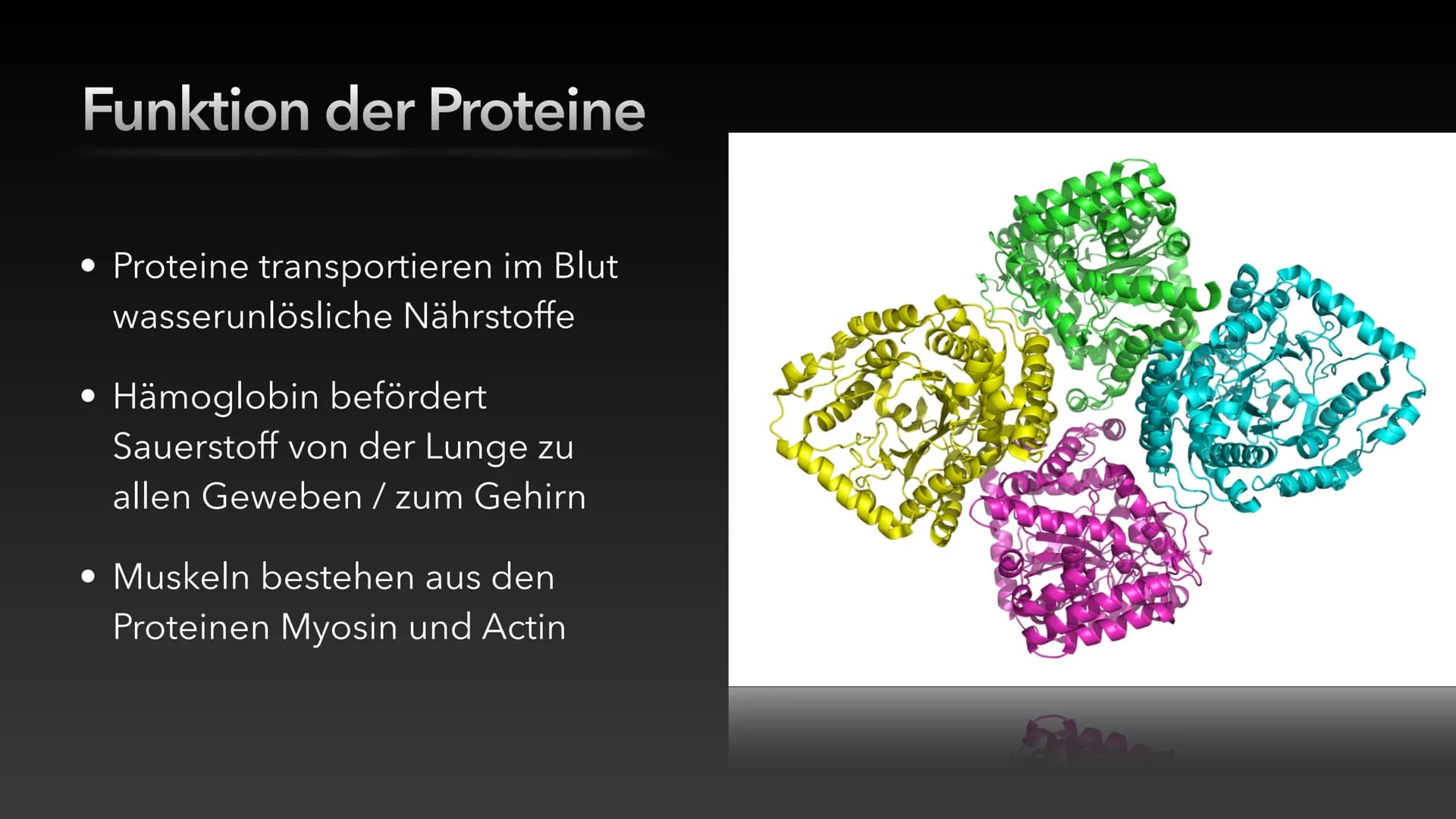 Funktion der Proteine

• Proteine transportieren im Blut wasserunlösliche Nährstoffe

• Hämoglobin befördert Sauerstoff von der Lunge zu allen Geweben / zum Gehirn

• Muskeln bestehen aus den Proteinen Myosin und Actin